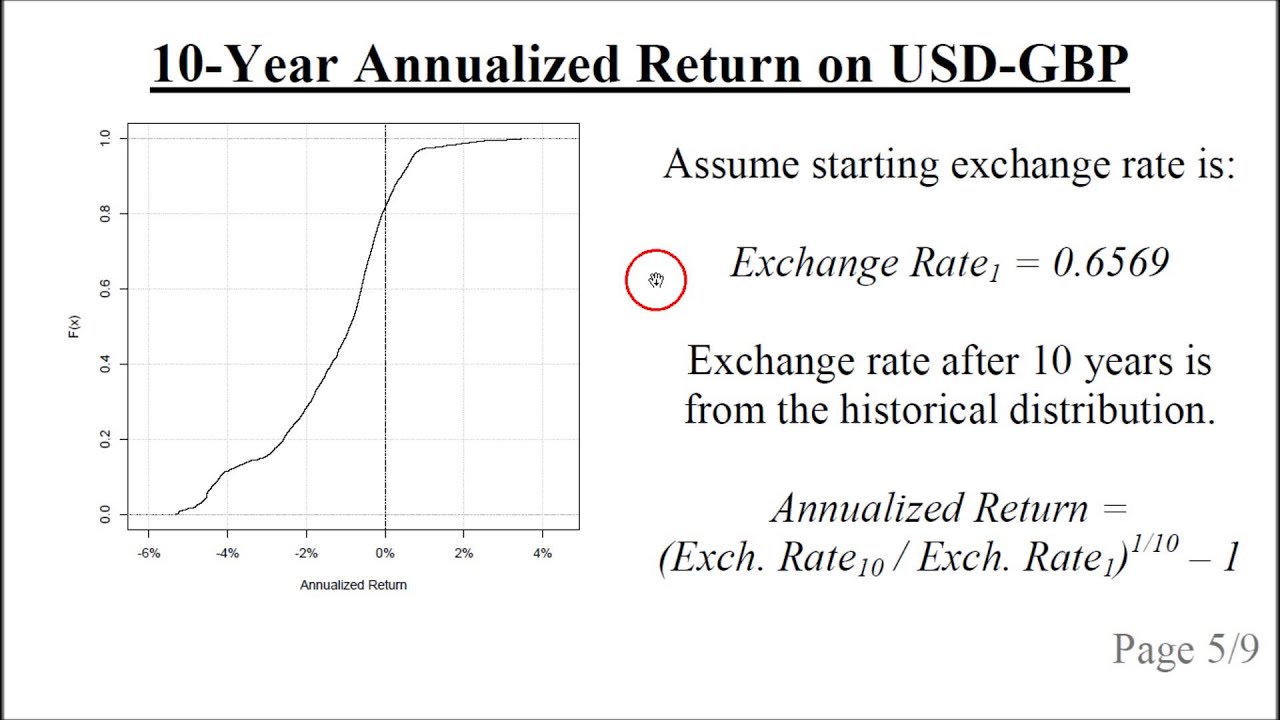 10-Year Annualized Return on USD-GBP

1.0
0.8
0.6
0.4
0.2
0.0
F(x)
-6%
-4%
-2%
0%
2%
4%
Annualized Return

Assume starting exchange rate is:

$Exchange\ Rate_1 = 0.6569$

Exchange rate after 10 years is from the historical distribution.

$Annualized\ Return = (Exch.\ Rate_{10} / Exch.\ Rate_1)^{1/10} - 1$

Page 5/9